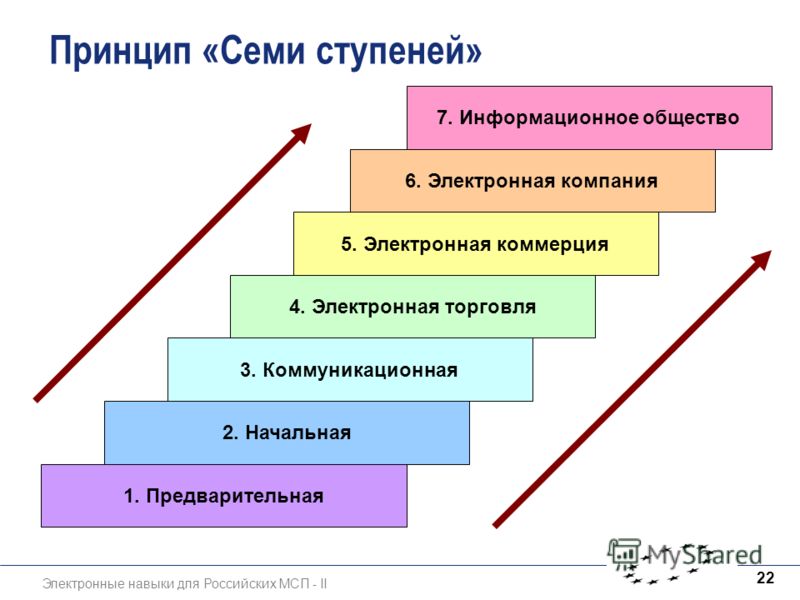 Принцип «Семи ступеней»

7. Информационное общество

6. Электронная компания

5. Электронная коммерция

4. Электронная торговля

3. Коммуникационная

2. Начальная

1. Предварительная

MyShared

Электронные навыки для Российских МСП - II

22